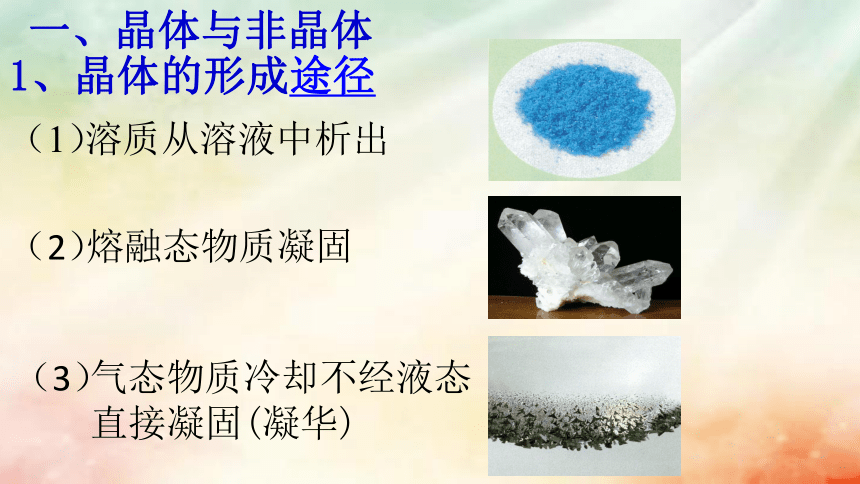 一、晶体与非晶体
1、晶体的形成途径

（1）溶质从溶液中析出

（2）熔融态物质凝固

（3）气态物质冷却不经液态直接凝固（凝华）